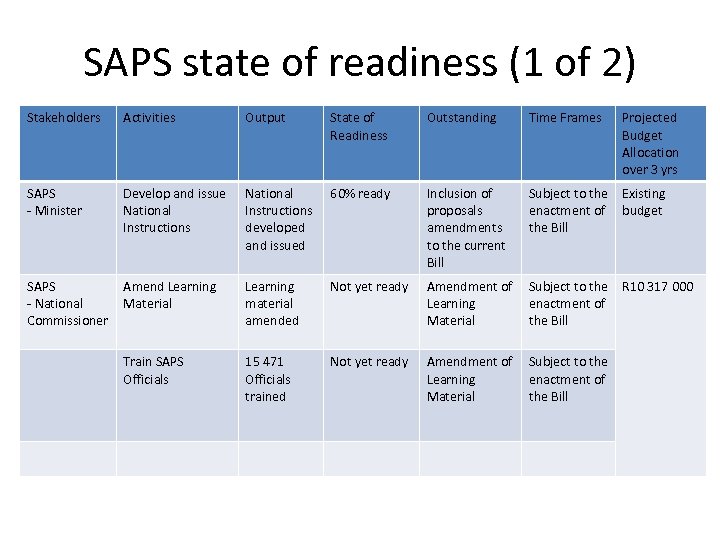 SAPS state of readiness (1 of 2)

| Stakeholders | Activities | Output | State of Readiness | Outstanding | Time Frames | Projected Budget Allocation over 3 yrs |
|---|---|---|---|---|---|---|
| SAPS - Minister | Develop and issue National Instructions | National Instructions developed and issued | 60% ready | Inclusion of proposals amendments to the current Bill | Subject to the enactment of the Bill | Existing budget |
| SAPS - National Commissioner | Amend Learning Material | Learning material amended | Not yet ready | Amendment of Learning Material | Subject to the enactment of the Bill | R10 317 000 |
| | Train SAPS Officials | 15 471 Officials trained | Not yet ready | Amendment of Learning Material | Subject to the enactment of the Bill | |
| | | | | | | |